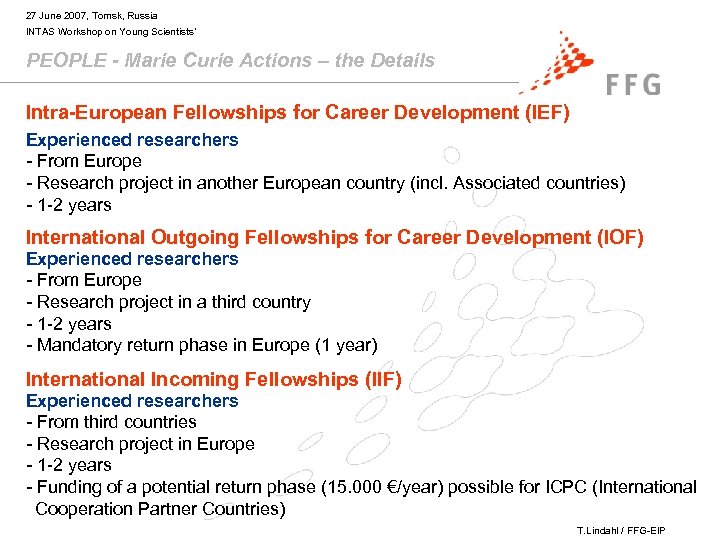 27 June 2007, Tomsk, Russia
INTAS Workshop on Young Scientists'

PEOPLE - Marie Curie Actions – the Details

FFG

Intra-European Fellowships for Career Development (IEF)
Experienced researchers
- From Europe
- Research project in another European country (incl. Associated countries)
- 1-2 years

International Outgoing Fellowships for Career Development (IOF)
Experienced researchers
- From Europe
- Research project in a third country
- 1-2 years
- Mandatory return phase in Europe (1 year)

International Incoming Fellowships (IIF)
Experienced researchers
- From third countries
- Research project in Europe
- 1-2 years
- Funding of a potential return phase (15.000 €/year) possible for ICPC (International Cooperation Partner Countries)

T.Lindahl / FFG-EIP